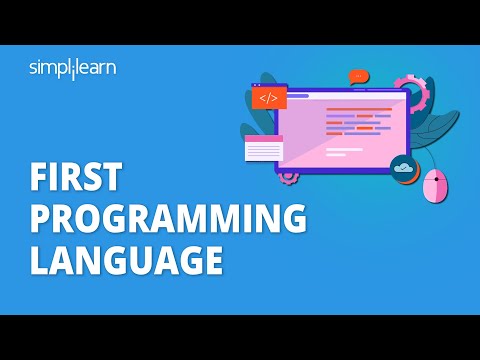 simplilearn

</>

FIRST PROGRAMMING LANGUAGE